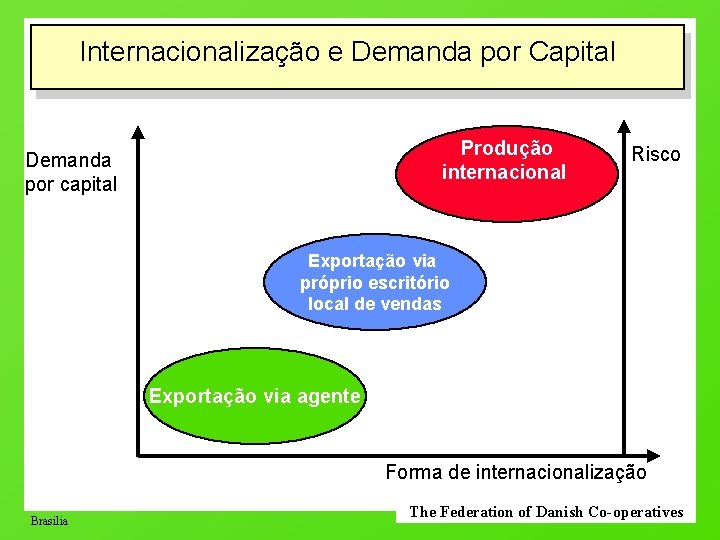 Internacionalização e Demanda por Capital

Demanda por capital

Risco

Produção internacional

Exportação via próprio escritório local de vendas

Exportação via agente

Forma de internacionalização

Brasilia

The Federation of Danish Co-operatives